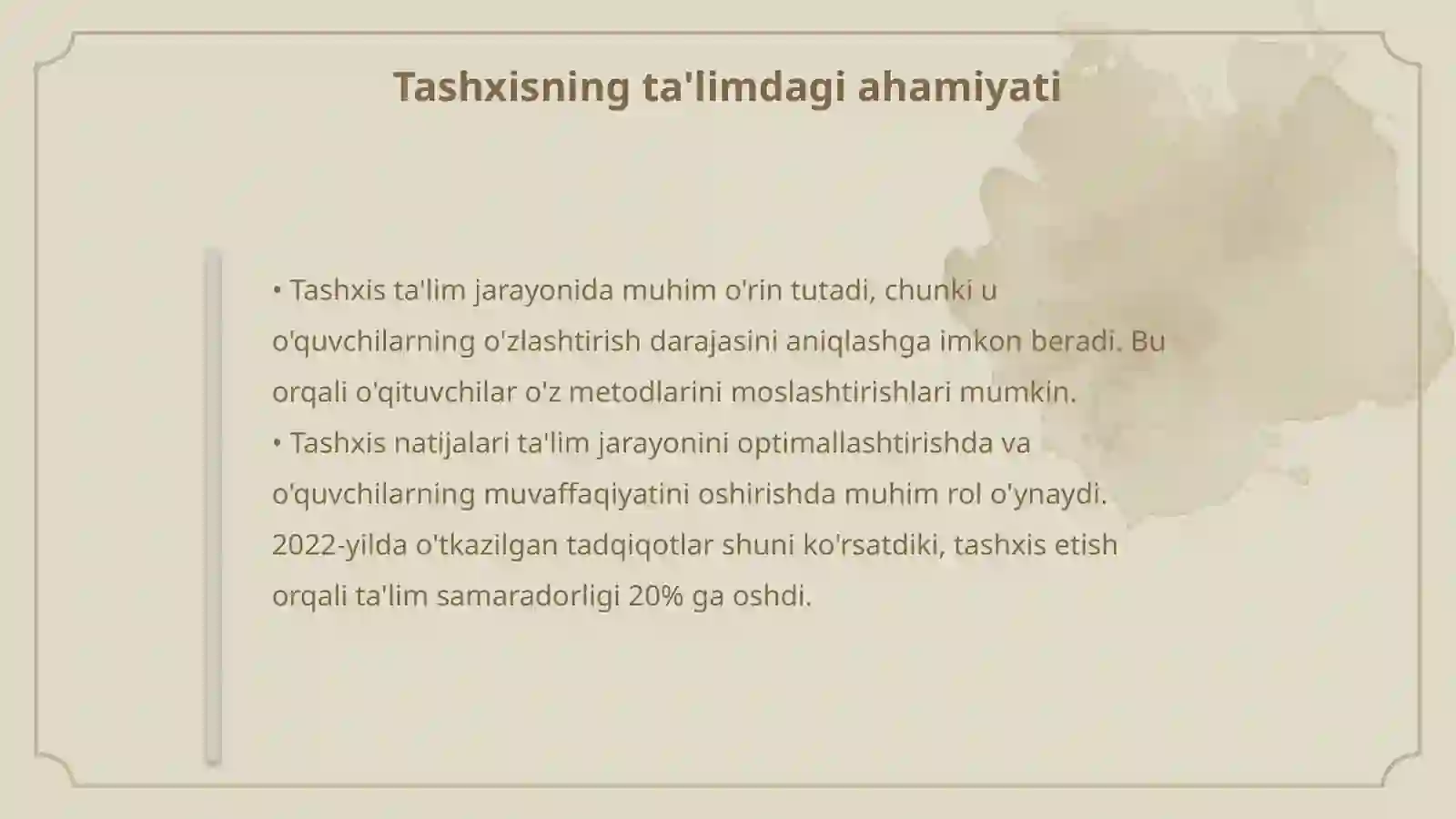 Tashxisning ta'limdagi ahamiyati

• Tashxis ta'lim jarayonida muhim o'rin tutadi, chunki u o'quvchilarning o'zlashtirish darajasini aniqlashga imkon beradi. Bu orqali o'qituvchilar o'z metodlarini moslashtirishlari mumkin.
• Tashxis natijalari ta'lim jarayonini optimallashtirishda va o'quvchilarning muvaffaqiyatini oshirishda muhim rol o'ynaydi. 2022-yilda o'tkazilgan tadqiqotlar shuni ko'rsatdiki, tashxis etish orqali ta'lim samaradorligi 20% ga oshdi.